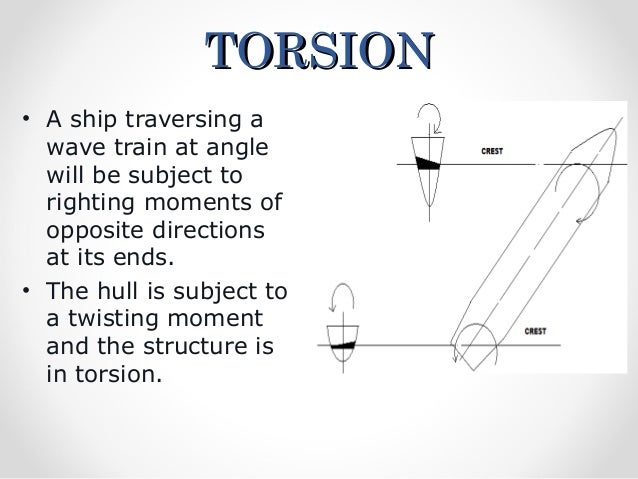 TORSION

• A ship traversing a wave train at angle will be subject to righting moments of opposite directions at its ends.

• The hull is subject to a twisting moment and the structure is in torsion.

CREST

CREST